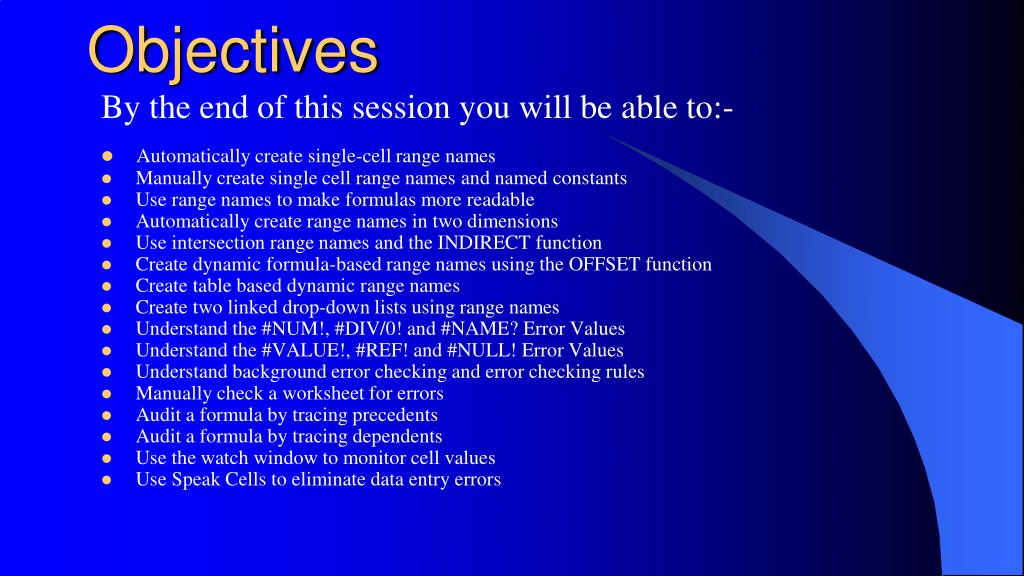 Objectives

By the end of this session you will be able to:-

- Automatically create single-cell range names
- Manually create single cell range names and named constants
- Use range names to make formulas more readable
- Automatically create range names in two dimensions
- Use intersection range names and the INDIRECT function
- Create dynamic formula-based range names using the OFFSET function
- Create table based dynamic range names
- Create two linked drop-down lists using range names
- Understand the #NUM!, #DIV/0! and #NAME? Error Values
- Understand the #VALUE!, #REF! and #NULL! Error Values
- Understand background error checking and error checking rules
- Manually check a worksheet for errors
- Audit a formula by tracing precedents
- Audit a formula by tracing dependents
- Use the watch window to monitor cell values
- Use Speak Cells to eliminate data entry errors